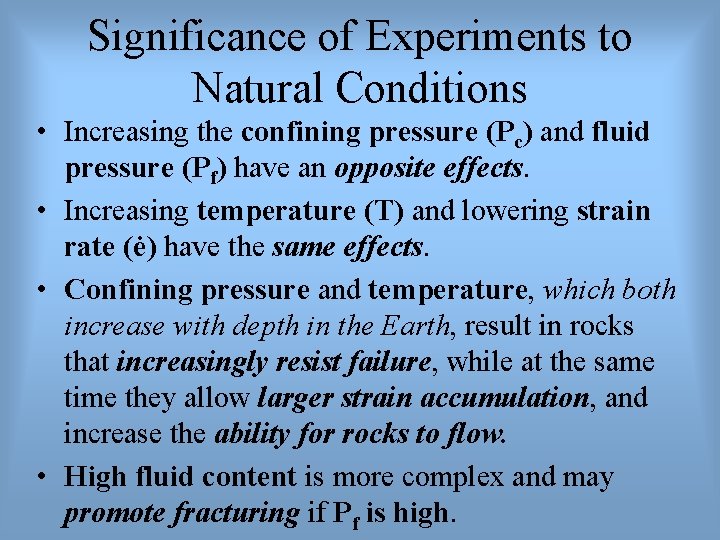 Significance of Experiments to Natural Conditions

• Increasing the confining pressure ($P_c$) and fluid pressure ($P_f$) have an opposite effects.

• Increasing temperature (T) and lowering strain rate ($\dot{e}$) have the same effects.

• Confining pressure and temperature, which both increase with depth in the Earth, result in rocks that increasingly resist failure, while at the same time they allow larger strain accumulation, and increase the ability for rocks to flow.

• High fluid content is more complex and may promote fracturing if $P_f$ is high.